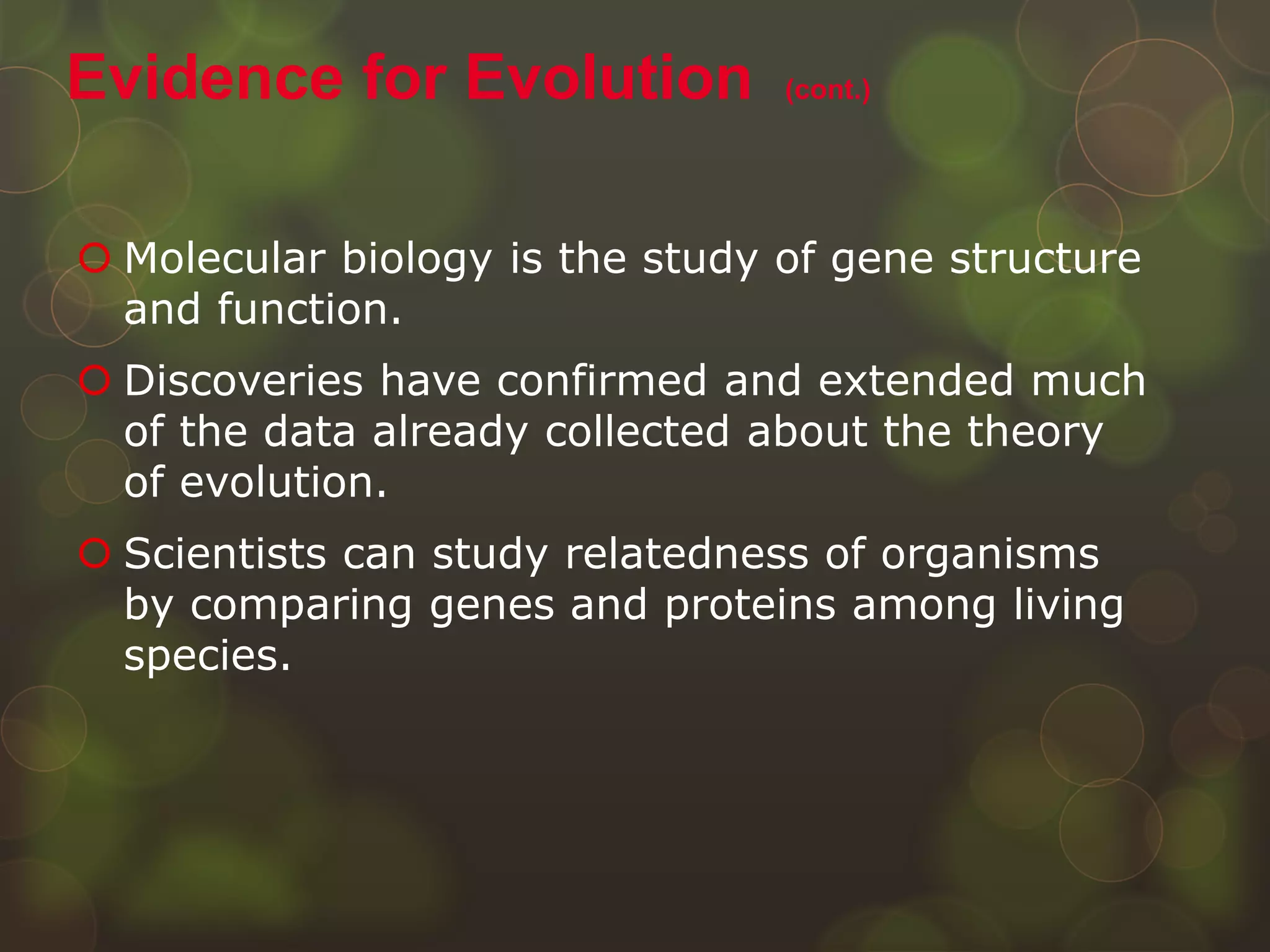 Evidence for Evolution (cont.)

Molecular biology is the study of gene structure and function.

Discoveries have confirmed and extended much of the data already collected about the theory of evolution.

Scientists can study relatedness of organisms by comparing genes and proteins among living species.